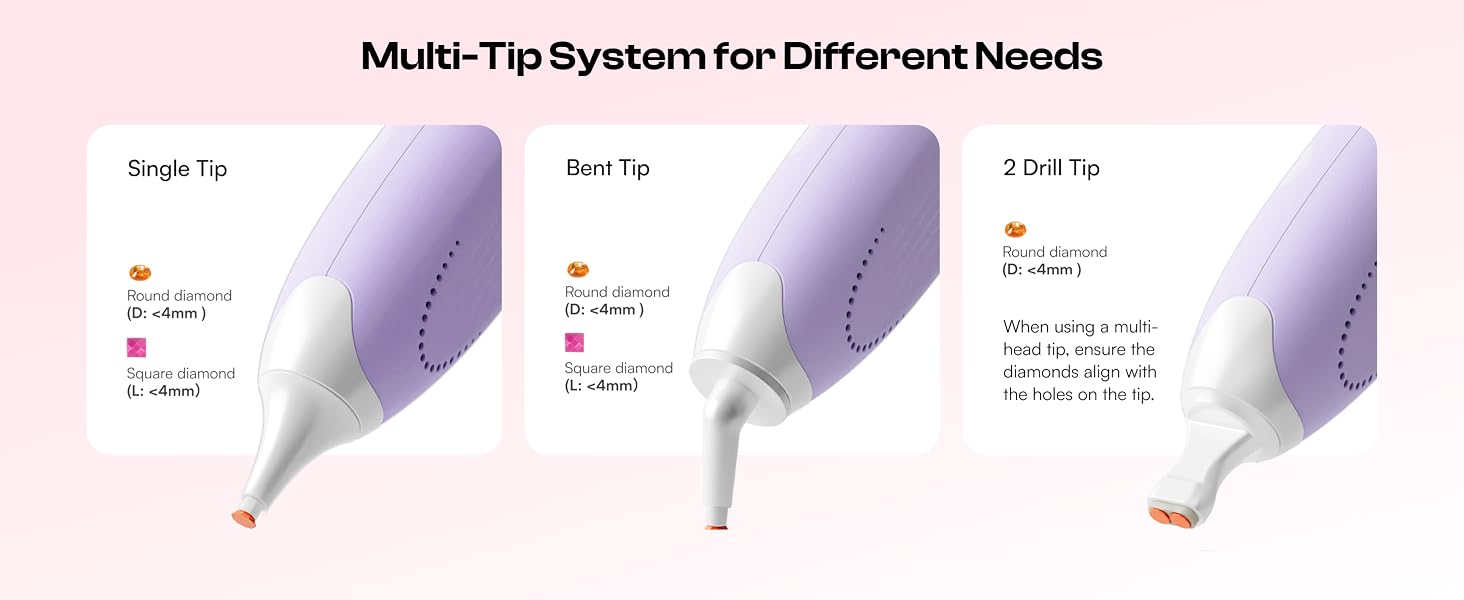 Multi-Tip System for Different Needs

Single Tip

Round diamond
(D: <4mm )

Square diamond
(L: <4mm)

Bent Tip

Round diamond
(D: <4mm )

Square diamond
(L: <4mm)

2 Drill Tip

Round diamond
(D: <4mm )

When using a multi-head tip, ensure the diamonds align with the holes on the tip.